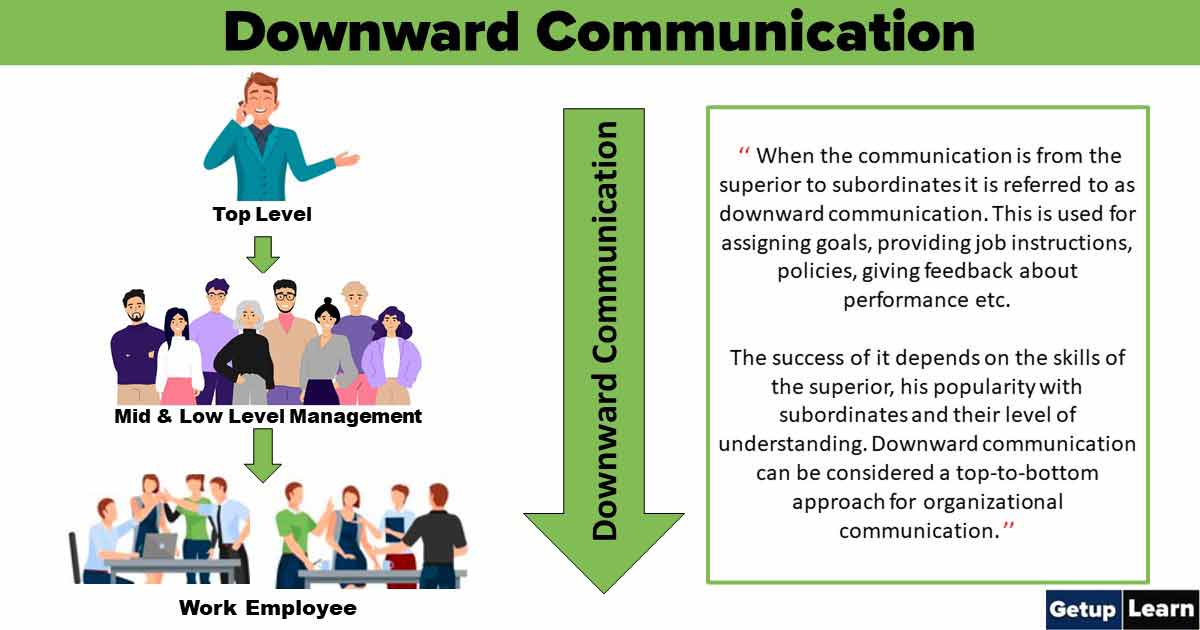 Downward Communication

Top Level

Mid & Low Level Management

Work Employee

Downward Communication

" When the communication is from the superior to subordinates it is referred to as downward communication. This is used for assigning goals, providing job instructions, policies, giving feedback about performance etc.

The success of it depends on the skills of the superior, his popularity with subordinates and their level of understanding. Downward communication can be considered a top-to-bottom approach for organizational communication. "

Getup Learn